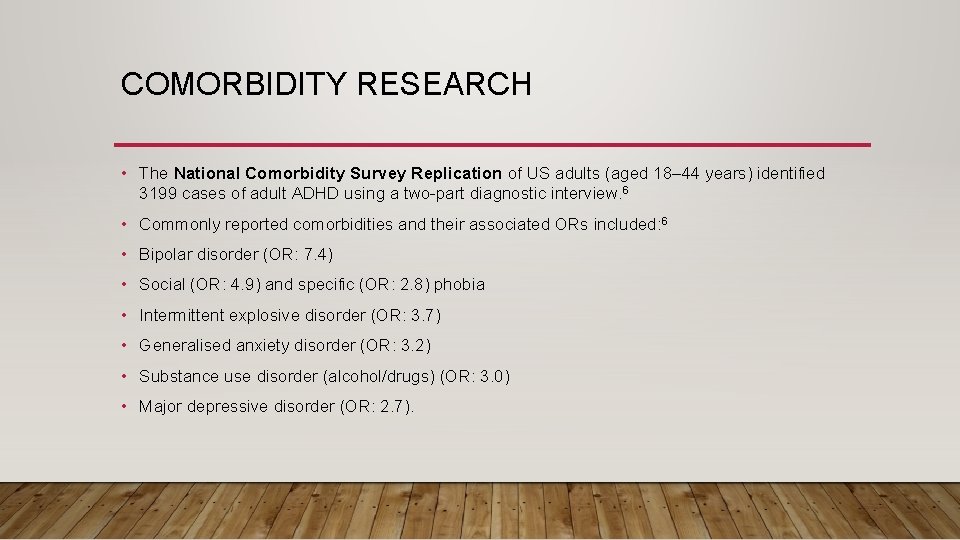 COMORBIDITY RESEARCH

• The National Comorbidity Survey Replication of US adults (aged 18–44 years) identified 3199 cases of adult ADHD using a two-part diagnostic interview.$^6$

• Commonly reported comorbidities and their associated ORs included:$^6$

• Bipolar disorder (OR: 7.4)

• Social (OR: 4.9) and specific (OR: 2.8) phobia

• Intermittent explosive disorder (OR: 3.7)

• Generalised anxiety disorder (OR: 3.2)

• Substance use disorder (alcohol/drugs) (OR: 3.0)

• Major depressive disorder (OR: 2.7).